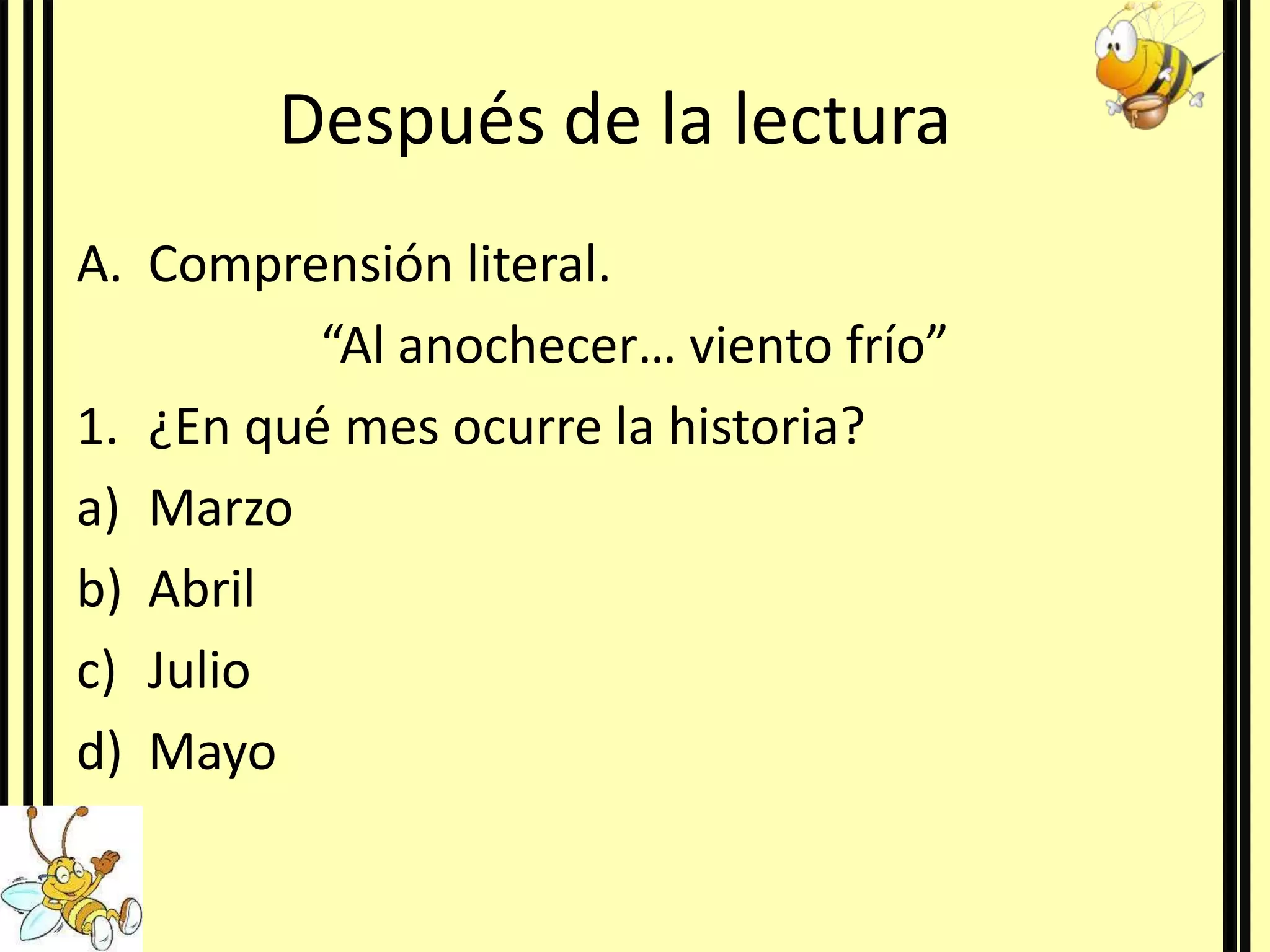 Después de la lectura

A. Comprensión literal.

“Al anochecer… viento frío”

1. ¿En qué mes ocurre la historia?

a) Marzo

b) Abril

c) Julio

d) Mayo